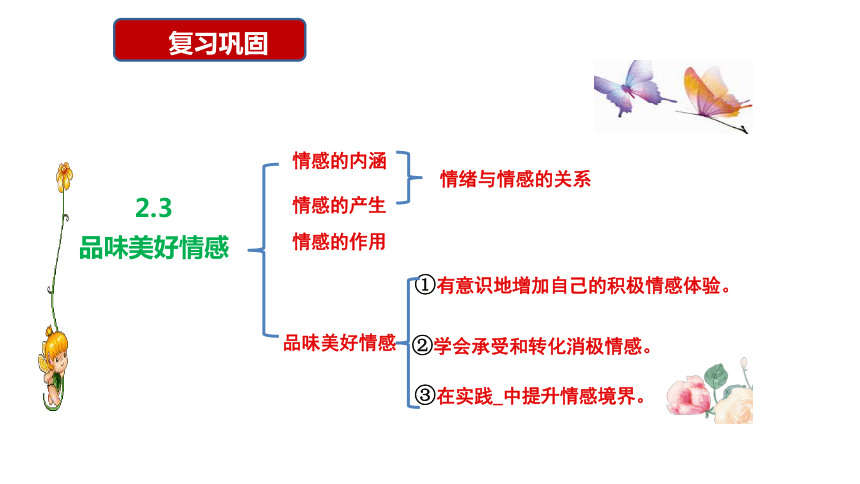 复习巩固

2.3
品味美好情感

情感的内涵
情感的产生
情绪与情感的关系
情感的作用

品味美好情感
①有意识地增加自己的积极情感体验。
②学会承受和转化消极情感。
③在实践_中提升情感境界。